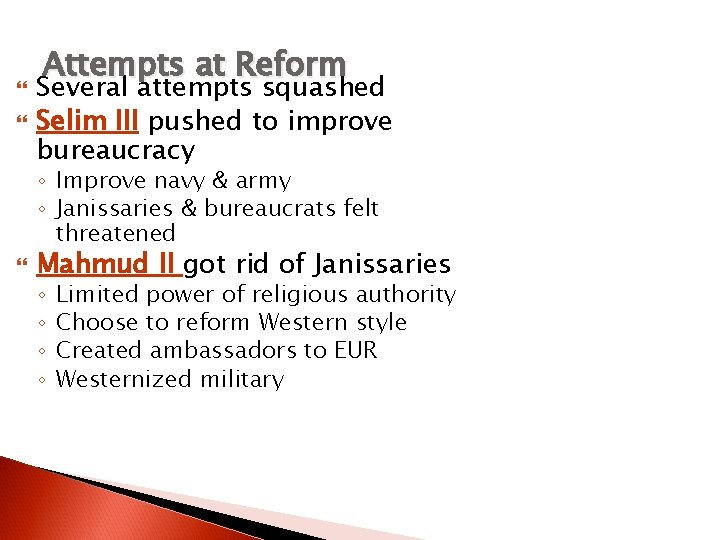 Attempts at Reform

Several attempts squashed

Selim III pushed to improve bureaucracy

◦ Improve navy & army
◦ Janissaries & bureaucrats felt threatened

Mahmud II got rid of Janissaries

◦ Limited power of religious authority
◦ Choose to reform Western style
◦ Created ambassadors to EUR
◦ Westernized military